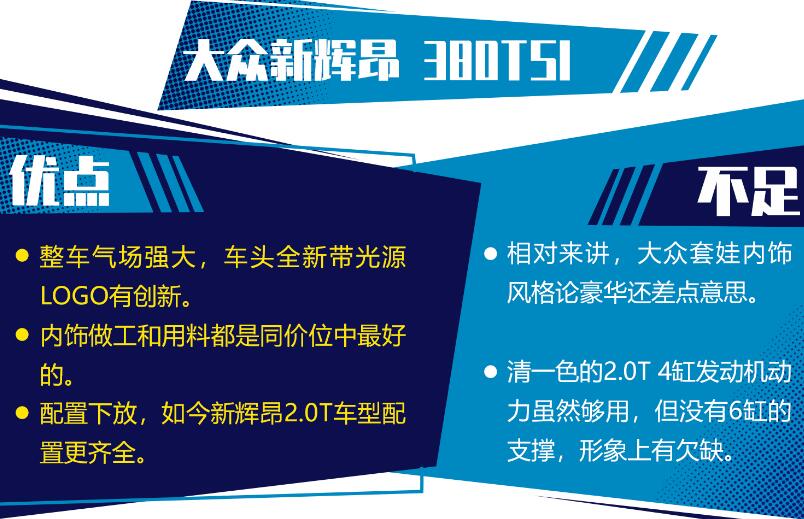 大众新辉昂 380TSI

优点

● 整车气场强大，车头全新带光源LOGO有创新。

● 内饰做工和用料都是同价位中最好的。

● 配置下放，如今新辉昂2.0T车型配置更齐全。

不足

● 相对来讲，大众套娃内饰风格论豪华还差点意思。

● 清一色的2.0T 4缸发动机动力虽然够用，但没有6缸的支撑，形象上有欠缺。